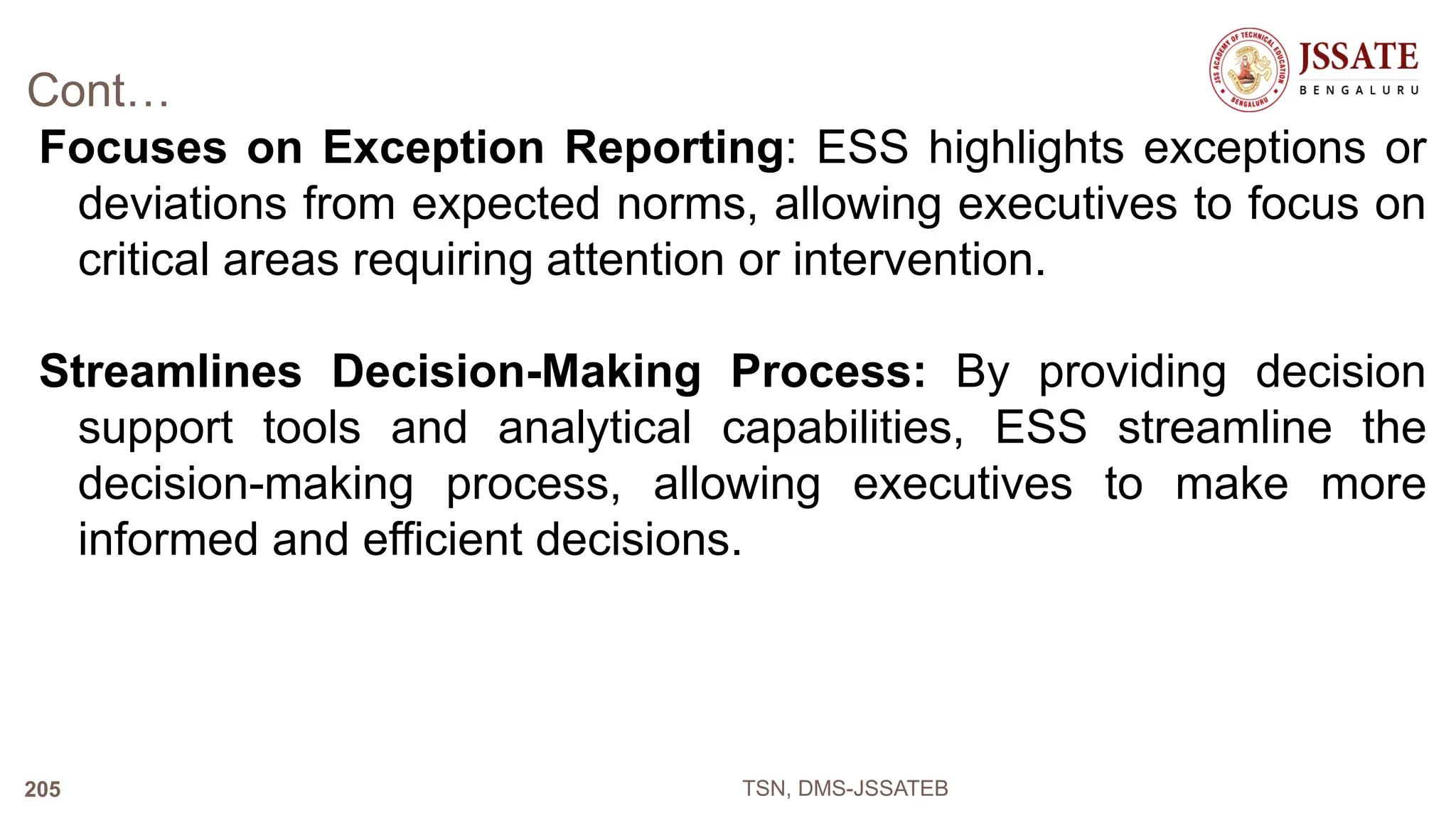 Cont…

JSS ACADEMY OF TECHNICAL EDUCATION BENGALURU
JSSATE
BENGALURU

**Focuses on Exception Reporting**: ESS highlights exceptions or deviations from expected norms, allowing executives to focus on critical areas requiring attention or intervention.

**Streamlines Decision-Making Process:** By providing decision support tools and analytical capabilities, ESS streamline the decision-making process, allowing executives to make more informed and efficient decisions.

205

TSN, DMS-JSSATEB